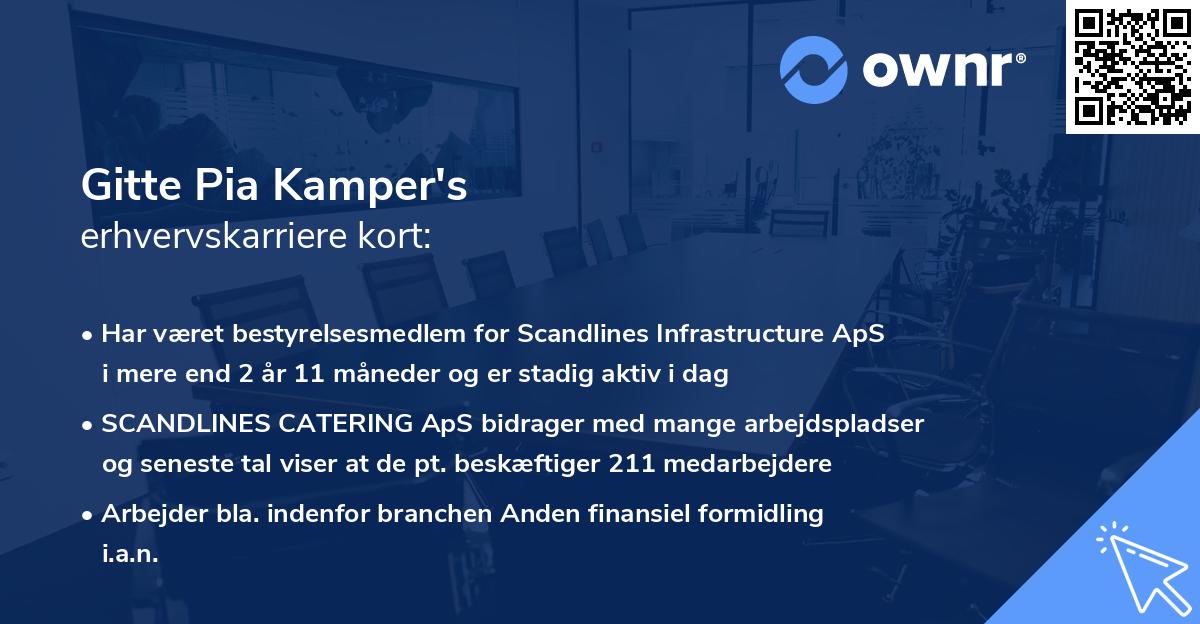 ownr®

Gitte Pia Kamper's
erhvervskarriere kort:

• Har været bestyrelsesmedlem for Scandlines Infrastructure ApS i mere end 2 år 11 måneder og er stadig aktiv i dag

• SCANDLINES CATERING ApS bidrager med mange arbejdspladser og seneste tal viser at de pt. beskæftiger 211 medarbejdere

• Arbejder bla. indenfor branchen Anden finansiel formidling i.a.n.